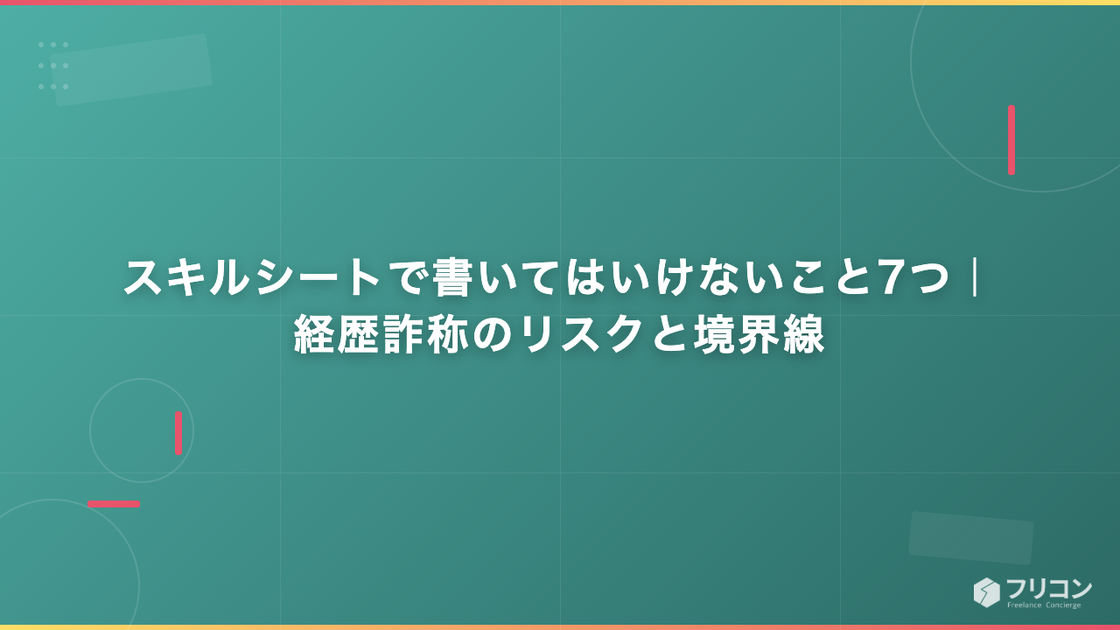 スキルシートで書いてはいけないこと7つ｜経歴詐称のリスクと境界線

フリコン
Freelance Concierge